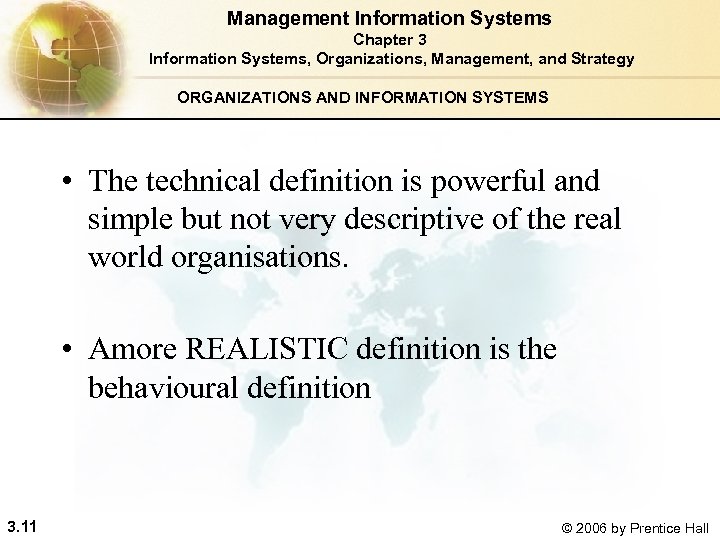 Management Information Systems
Chapter 3
Information Systems, Organizations, Management, and Strategy

ORGANIZATIONS AND INFORMATION SYSTEMS

• The technical definition is powerful and simple but not very descriptive of the real world organisations.

• Amore REALISTIC definition is the behavioural definition

3.11

© 2006 by Prentice Hall